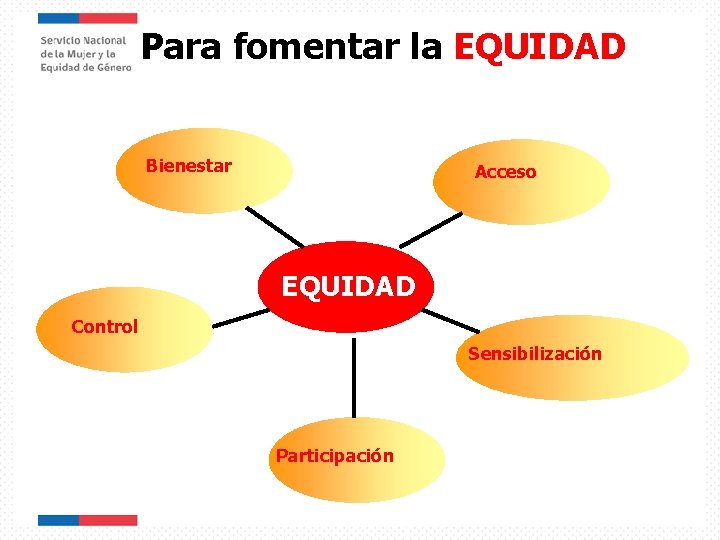 Servicio Nacional de la Mujer y la Equidad de Género

Para fomentar la EQUIDAD

Bienestar

Acceso

EQUIDAD

Control

Sensibilización

Participación